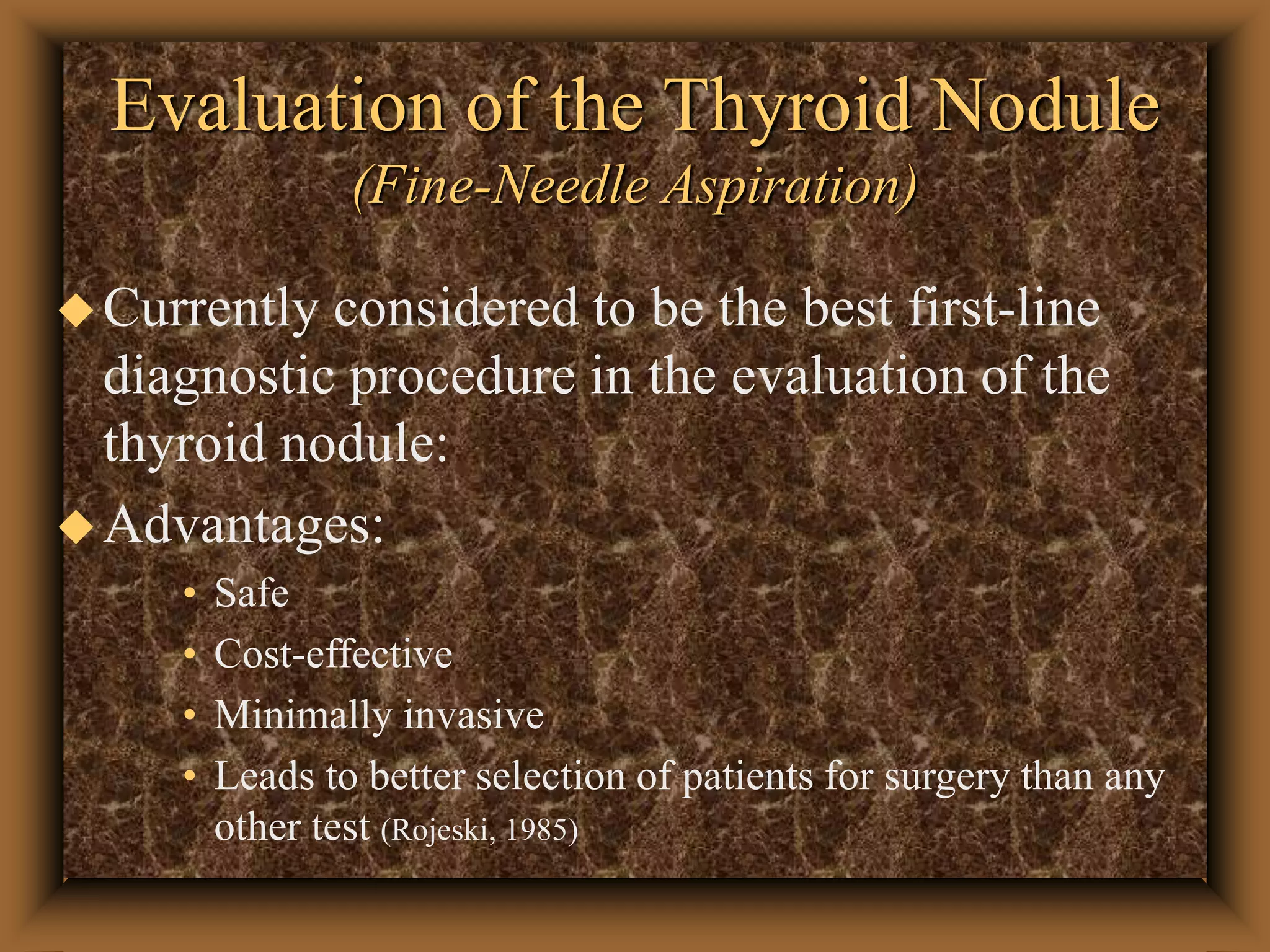 Evaluation of the Thyroid Nodule
(Fine-Needle Aspiration)

◆ Currently considered to be the best first-line diagnostic procedure in the evaluation of the thyroid nodule:

◆ Advantages:

• Safe
• Cost-effective
• Minimally invasive
• Leads to better selection of patients for surgery than any other test (Rojeski, 1985)